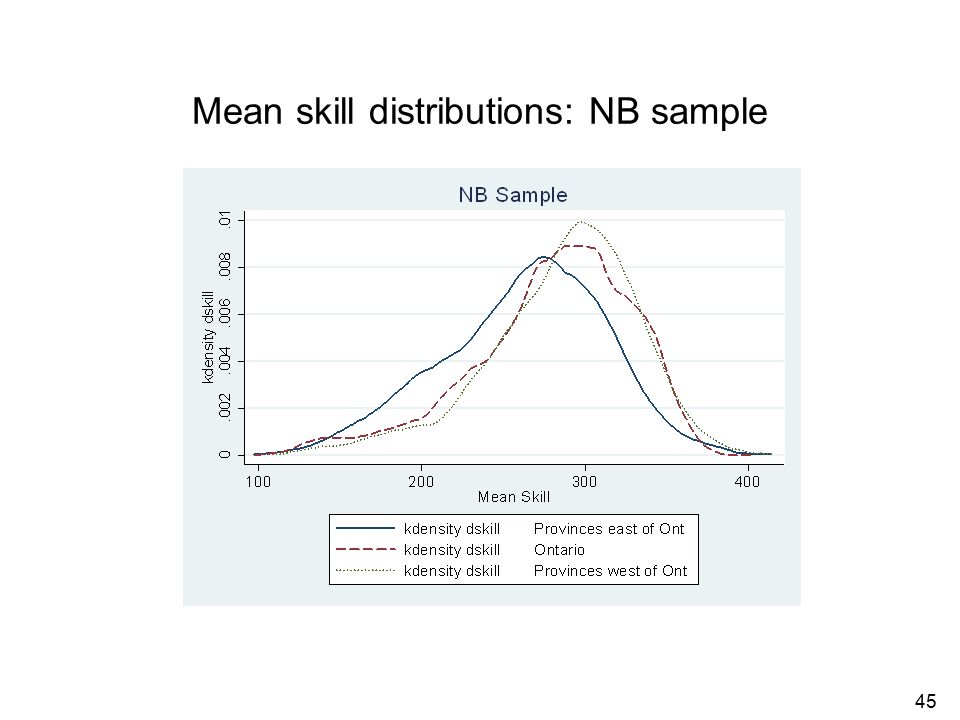 Mean skill distributions: NB sample

NB Sample

kdensity dskill

0
.002
.004
.006
.008
.01

100
200
300
400

Mean Skill

kdensity dskill Provinces east of Ont
kdensity dskill Ontario
kdensity dskill Provinces west of Ont

45